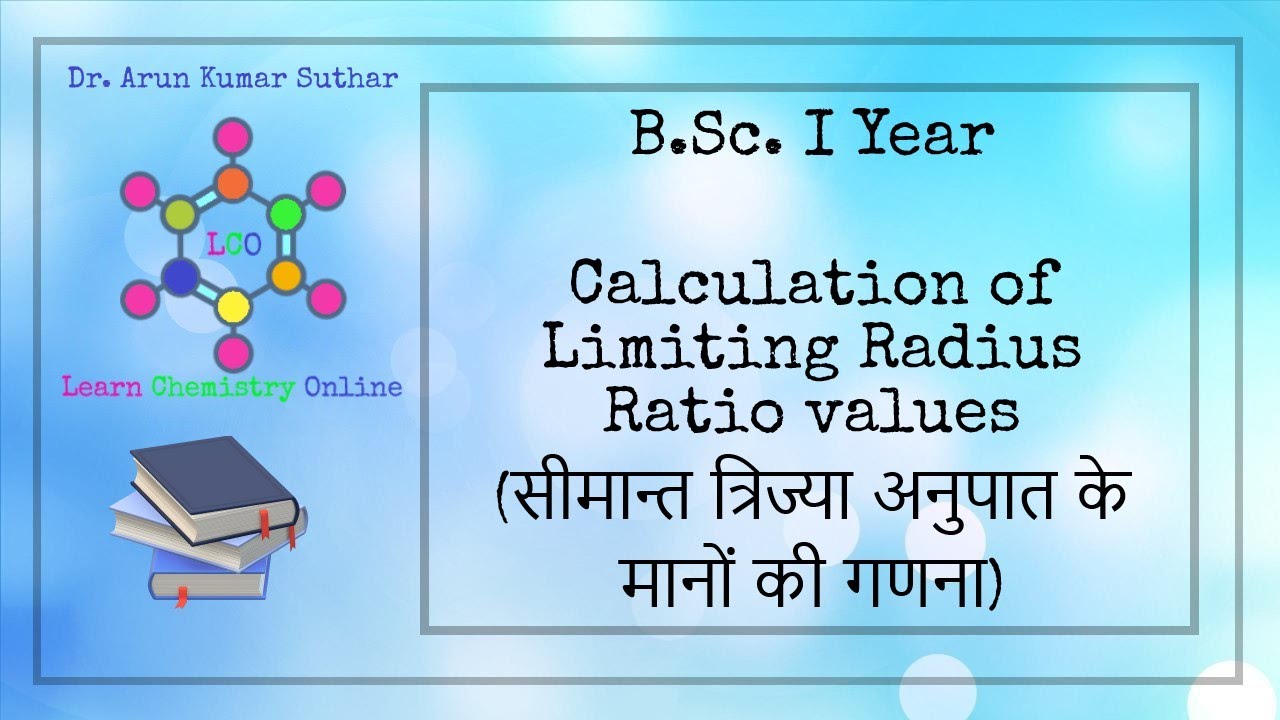 Dr. Arun Kumar Suthar

LCO

Learn Chemistry Online

B.Sc. I Year

Calculation of Limiting Radius Ratio values (सीमान्त त्रिज्या अनुपात के मानों की गणना)